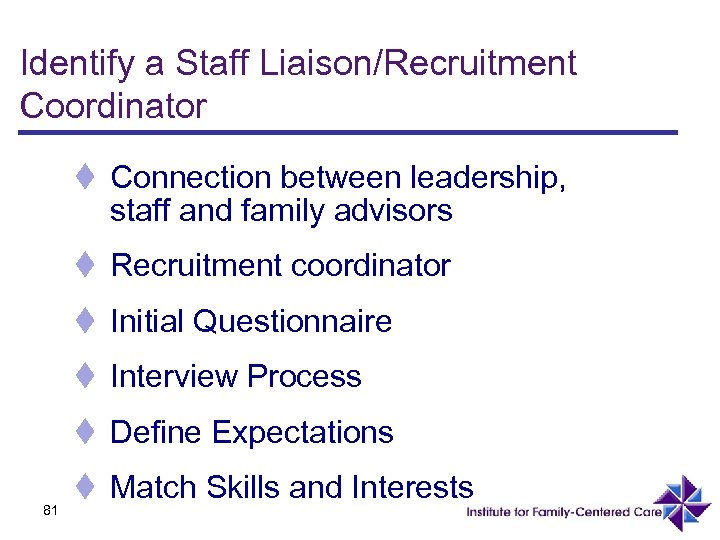 Identify a Staff Liaison/Recruitment Coordinator

♦ Connection between leadership, staff and family advisors

♦ Recruitment coordinator

♦ Initial Questionnaire

♦ Interview Process

♦ Define Expectations

♦ Match Skills and Interests

81

Institute for Family-Centered Care